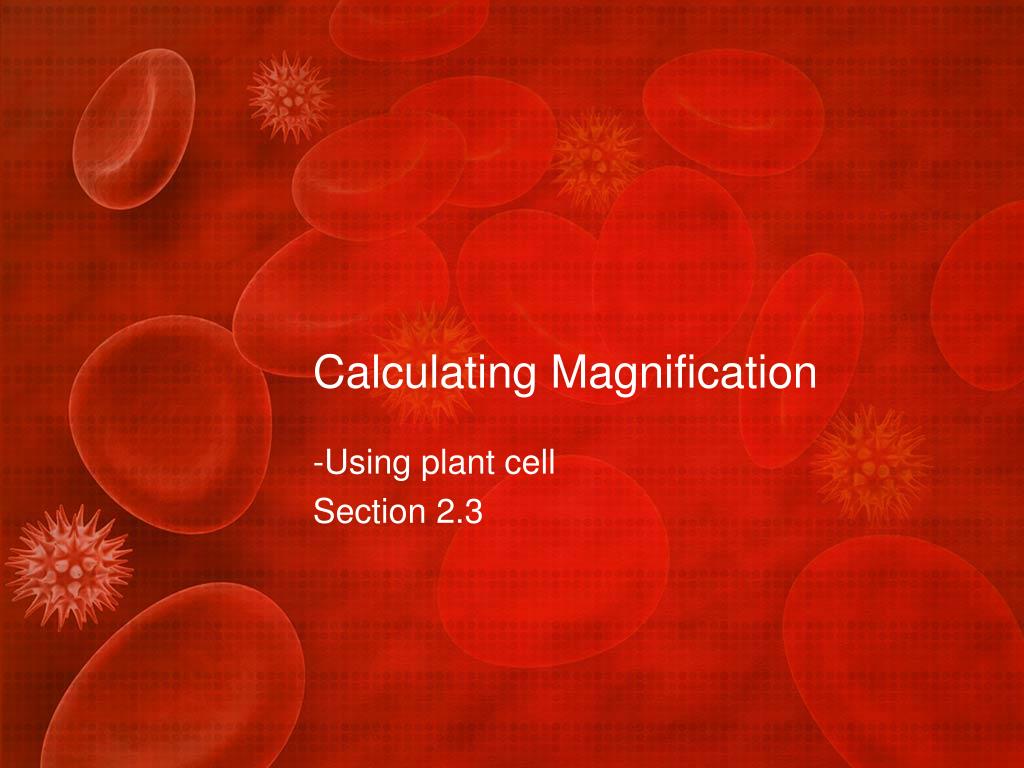 Calculating Magnification

-Using plant cell
Section 2.3